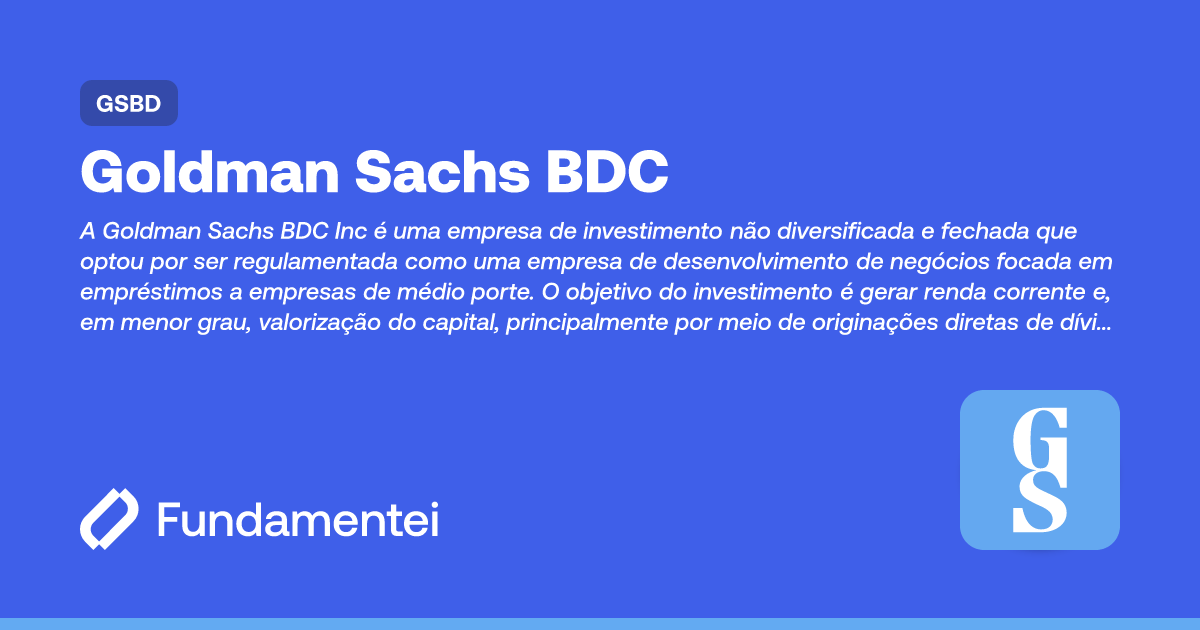 GSBD

Goldman Sachs BDC

A Goldman Sachs BDC Inc é uma empresa de investimento não diversificada e fechada que optou por ser regulamentada como uma empresa de desenvolvimento de negócios focada em empréstimos a empresas de médio porte. O objetivo do investimento é gerar renda corrente e, em menor grau, valorização do capital, principalmente por meio de originações diretas de dívi...

Fundamentei

GS